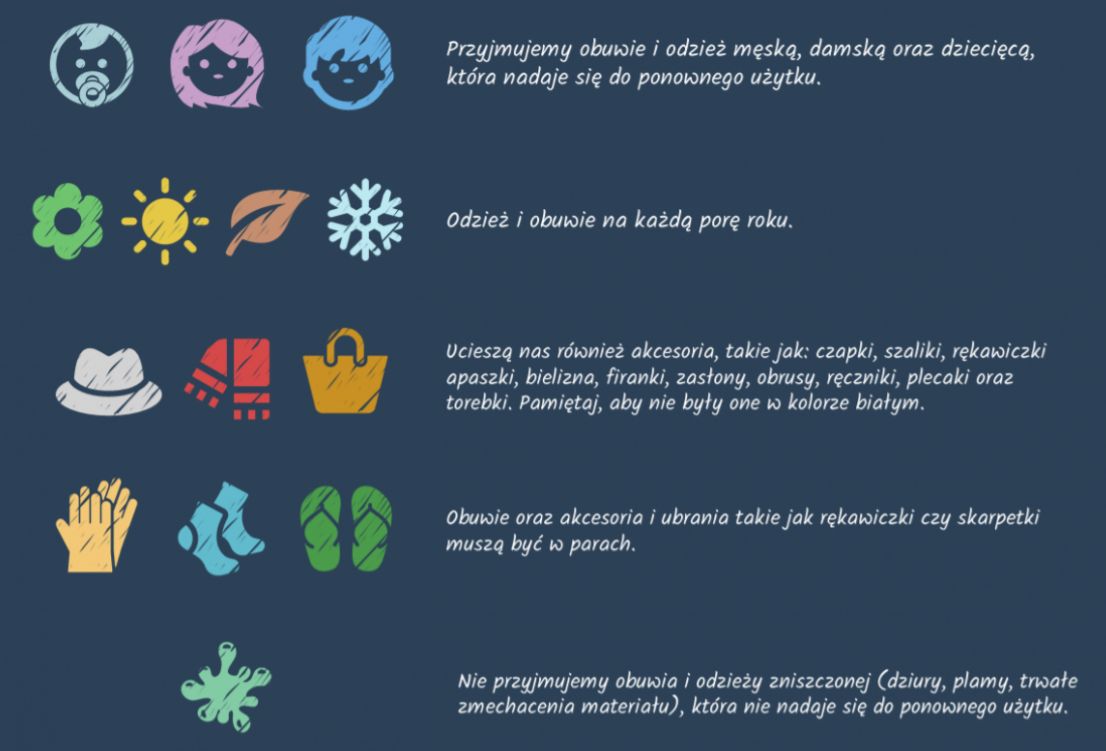 Przyjmujemy obuwie i odzież męską, damską oraz dziecięcą, która nadaje się do ponownego użytku.

Odzież i obuwie na każdą porę roku.

Ucieszą nas również akcesoria, takie jak: czapki, szaliki, rękawiczki apaszki, bielizna, firanki, zasłony, obrusy, ręczniki, plecaki oraz torebki. Pamiętaj, aby nie były one w kolorze białym.

Obuwie oraz akcesoria i ubrania takie jak rękawiczki czy skarpetki muszą być w parach.

Nie przyjmujemy obuwia i odzieży zniszczonej (dziury, plamy, trwałe zmechacenia materiału), która nie nadaje się do ponownego użytku.